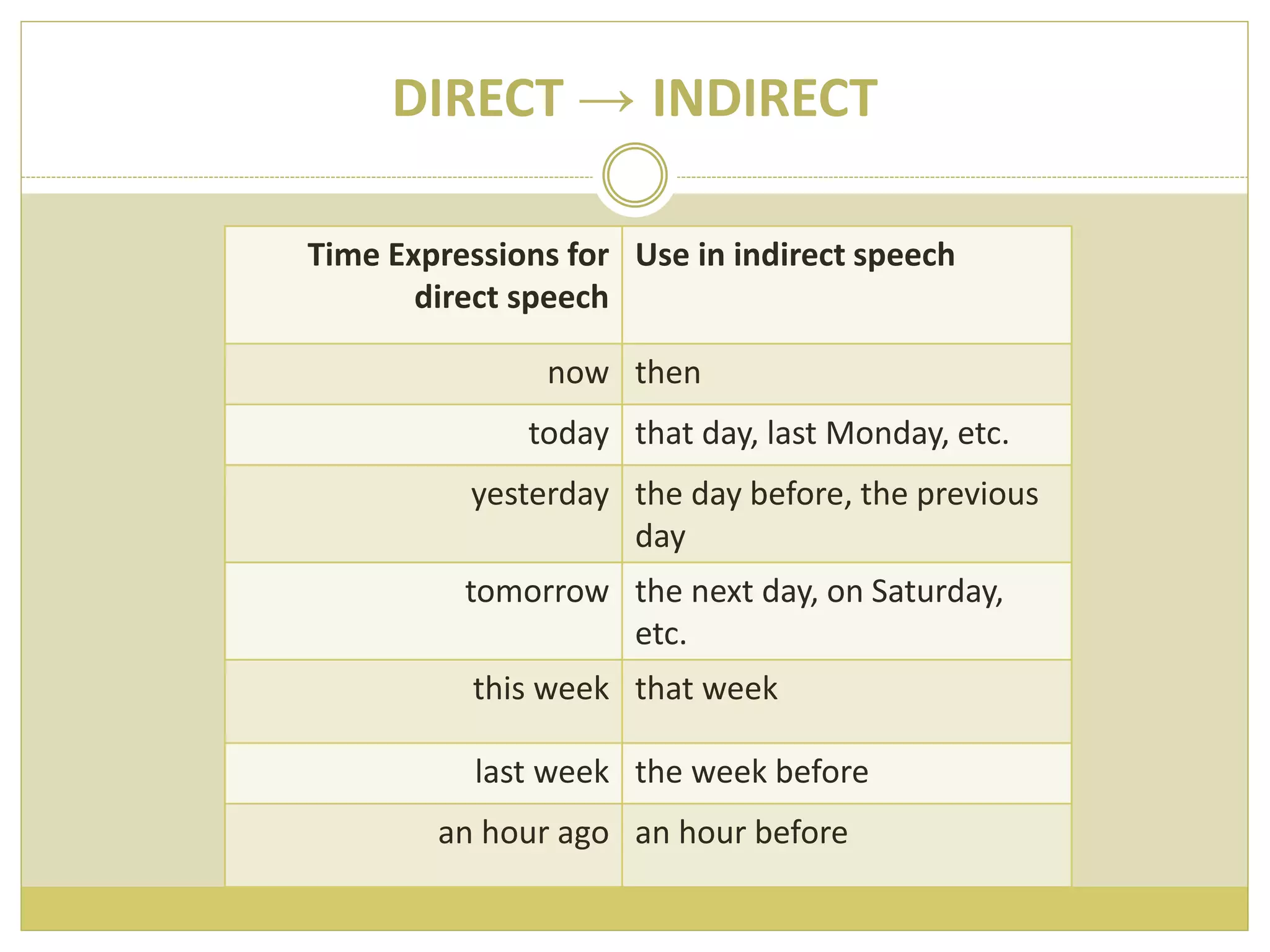 DIRECT → INDIRECT

| Time Expressions for direct speech | Use in indirect speech |
|---|---|
| now | then |
| today | that day, last Monday, etc. |
| yesterday | the day before, the previous day |
| tomorrow | the next day, on Saturday, etc. |
| this week | that week |
| last week | the week before |
| an hour ago | an hour before |